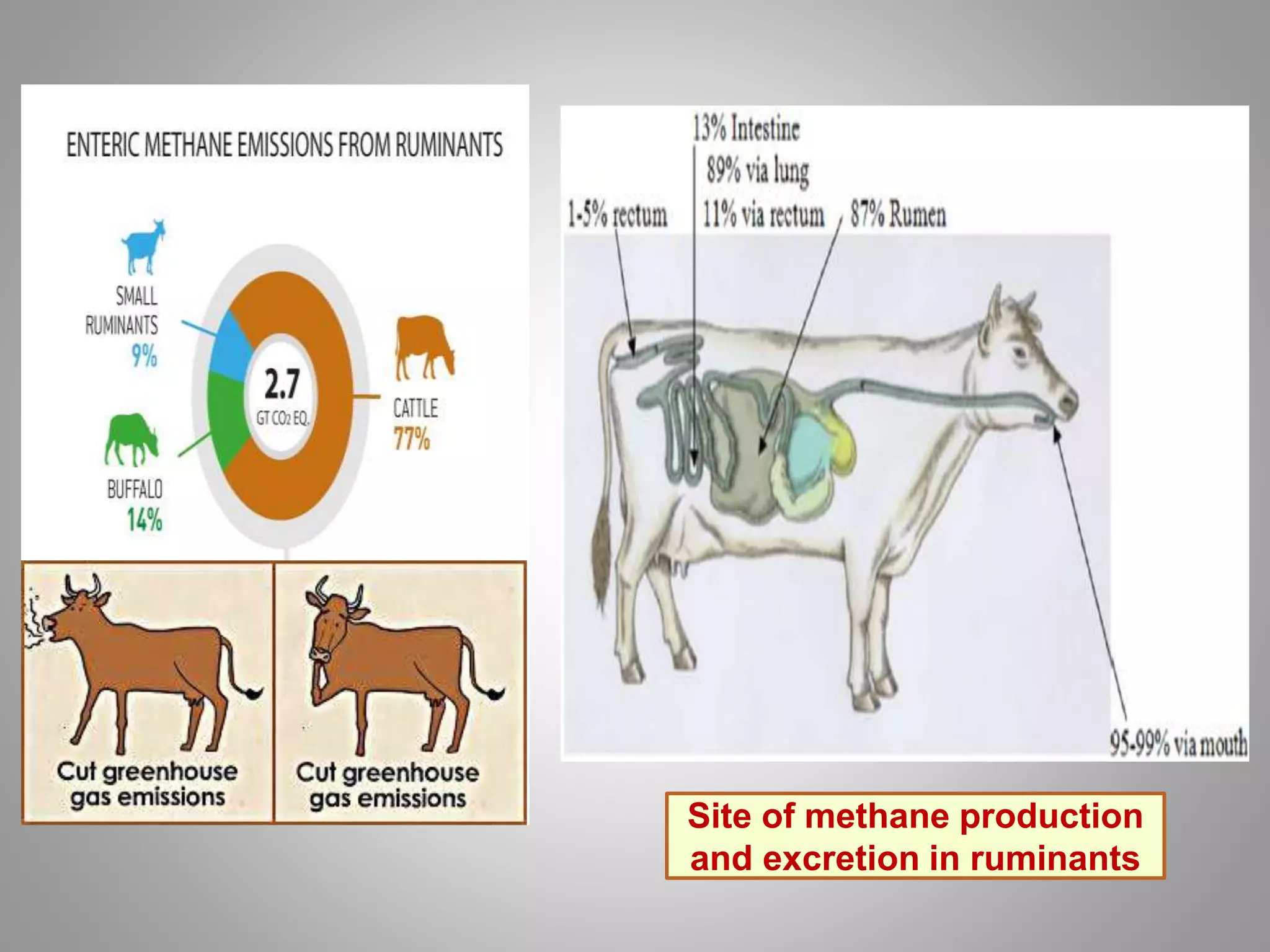 ENTERIC METHANE EMISSIONS FROM RUMINANTS

SMALL RUMINANTS 9%

2.7 GT $CO_2$ EQ.

CATTLE 77%

BUFFALO 14%

Cut greenhouse gas emissions

Cut greenhouse gas emissions

13% Intestine
89% via lung
1-5% rectum
11% via rectum
87% Rumen

95-99% via mouth

Site of methane production and excretion in ruminants